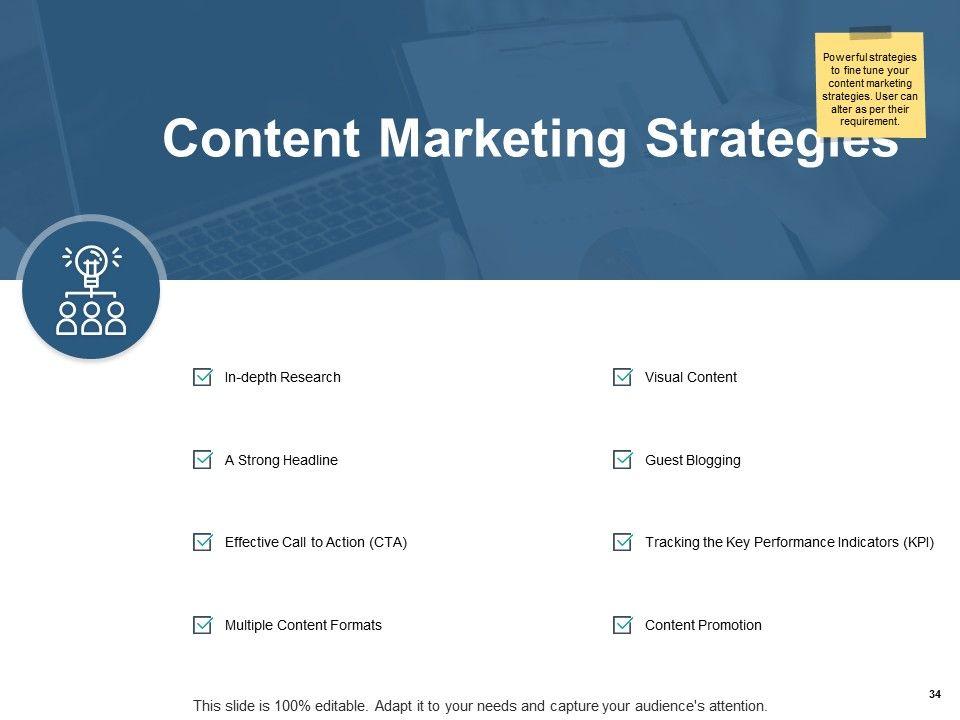 Powerful strategies to fine tune your content marketing strategies. User can alter as per their requirement.

Content Marketing Strategies

In-depth Research

A Strong Headline

Effective Call to Action (CTA)

Multiple Content Formats

Visual Content

Guest Blogging

Tracking the Key Performance Indicators (KPI)

Content Promotion

This slide is 100% editable. Adapt it to your needs and capture your audience's attention.

34